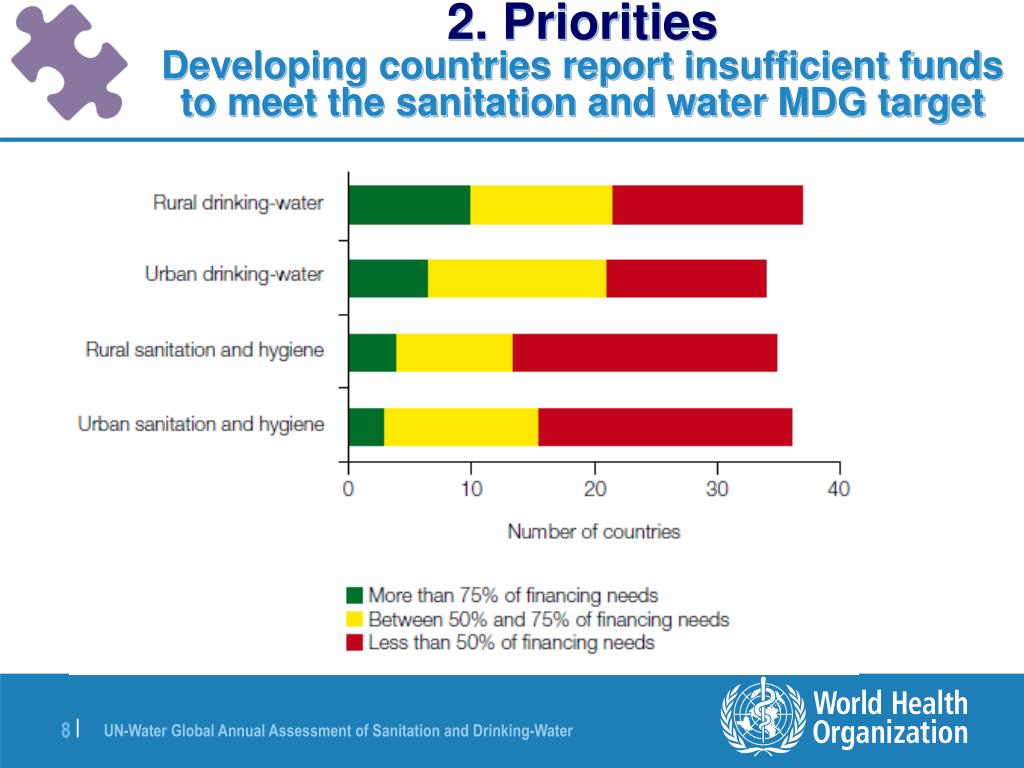 2. Priorities
Developing countries report insufficient funds to meet the sanitation and water MDG target

Rural drinking-water
Urban drinking-water
Rural sanitation and hygiene
Urban sanitation and hygiene

0 10 20 30 40
Number of countries

More than 75% of financing needs
Between 50% and 75% of financing needs
Less than 50% of financing needs

8 | UN-Water Global Annual Assessment of Sanitation and Drinking-Water

World Health Organization